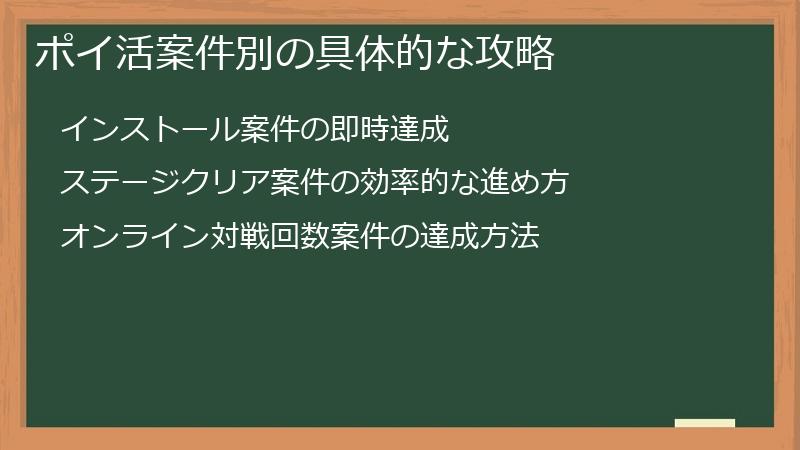 ポイ活案件別の具体的な攻略

インストール案件の即時達成

ステージクリア案件の効率的な進め方

オンライン対戦回数案件の達成方法